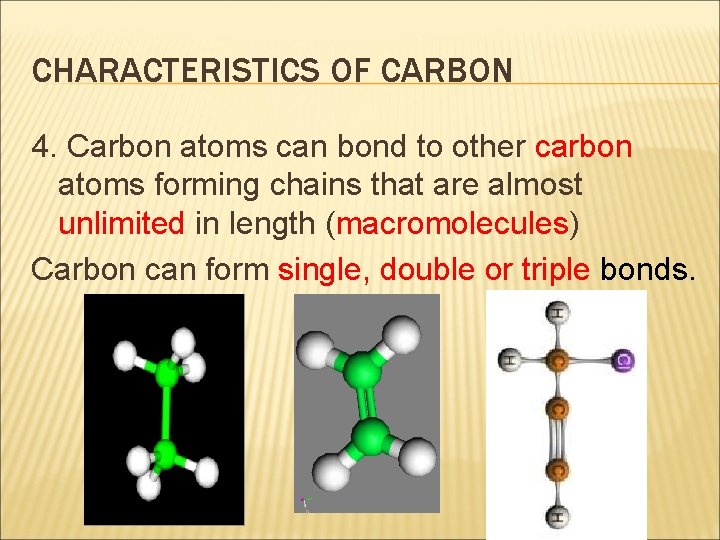 CHARACTERISTICS OF CARBON

4. Carbon atoms can bond to other carbon atoms forming chains that are almost unlimited in length (macromolecules)

Carbon can form single, double or triple bonds.

H
H
C
Cl
C
C
H